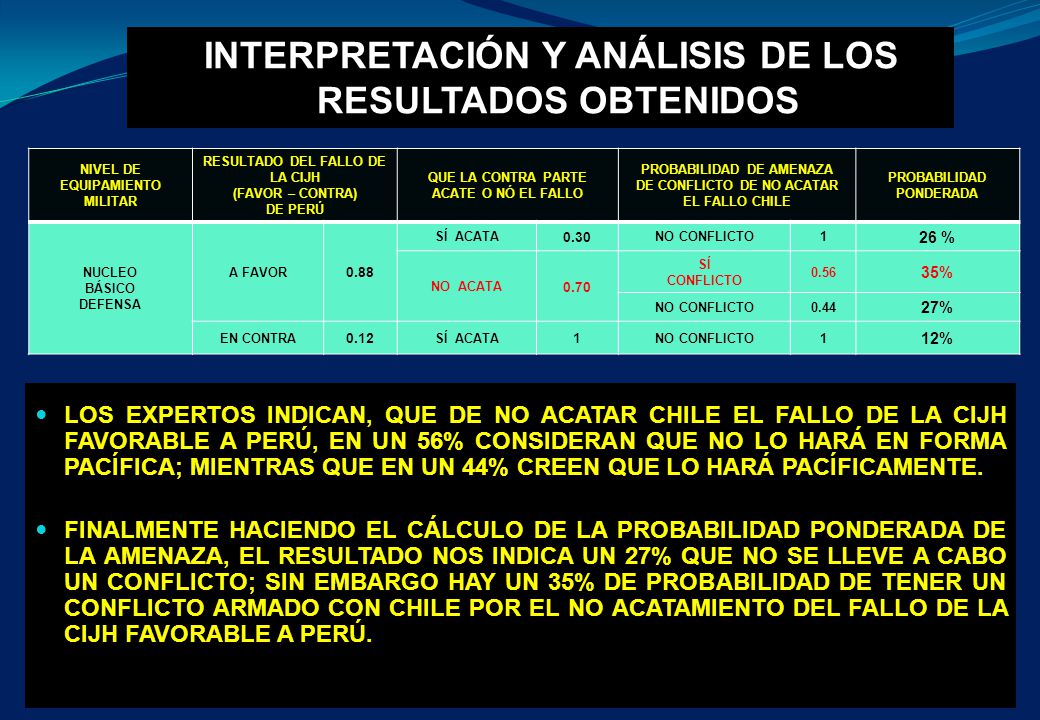 INTERPRETACIÓN Y ANÁLISIS DE LOS RESULTADOS OBTENIDOS

| NIVEL DE EQUIPAMIENTO MILITAR | RESULTADO DEL FALLO DE LA CIJH (FAVOR – CONTRA) DE PERÚ | | QUE LA CONTRA PARTE ACATE O NÓ EL FALLO | | PROBABILIDAD DE AMENAZA DE CONFLICTO DE NO ACATAR EL FALLO CHILE | | PROBABILIDAD PONDERADA |
|---|---|---|---|---|---|---|---|
| NUCLEO BÁSICO DEFENSA | A FAVOR | 0.88 | SÍ ACATA | 0.30 | NO CONFLICTO | 1 | 26 % |
| | | | NO ACATA | 0.70 | SÍ CONFLICTO | 0.56 | 35% |
| | | | | | NO CONFLICTO | 0.44 | 27% |
| | EN CONTRA | 0.12 | SÍ ACATA | 1 | NO CONFLICTO | 1 | 12% |

LOS EXPERTOS INDICAN, QUE DE NO ACATAR CHILE EL FALLO DE LA CIJH FAVORABLE A PERÚ, EN UN 56% CONSIDERAN QUE NO LO HARÁ EN FORMA PACÍFICA; MIENTRAS QUE EN UN 44% CREEN QUE LO HARÁ PACÍFICAMENTE.

FINALMENTE HACIENDO EL CÁLCULO DE LA PROBABILIDAD PONDERADA DE LA AMENAZA, EL RESULTADO NOS INDICA UN 27% QUE NO SE LLEVE A CABO UN CONFLICTO; SIN EMBARGO HAY UN 35% DE PROBABILIDAD DE TENER UN CONFLICTO ARMADO CON CHILE POR EL NO ACATAMIENTO DEL FALLO DE LA CIJH FAVORABLE A PERÚ.